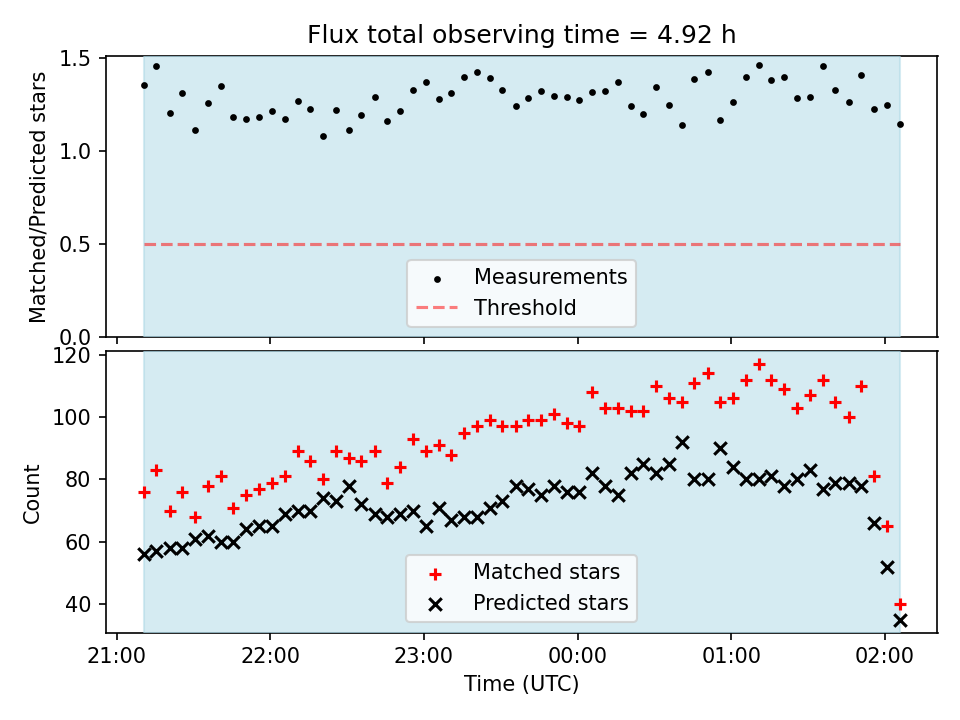 Flux total observing time = 4.92 h

Matched/Predicted stars

1.5
1.0
0.5
0.0

Measurements
Threshold

Count

120
100
80
60
40

Matched stars
Predicted stars

21:00
22:00
23:00
00:00
01:00
02:00

Time (UTC)